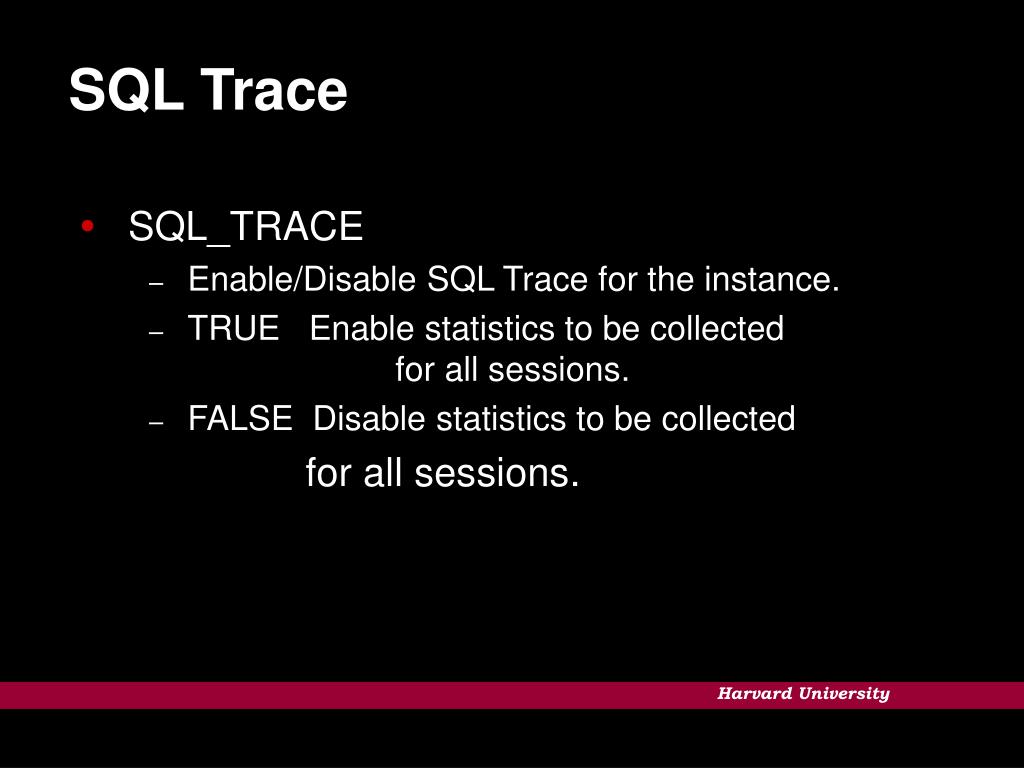 SQL Trace

• SQL_TRACE
– Enable/Disable SQL Trace for the instance.
– TRUE Enable statistics to be collected for all sessions.
– FALSE Disable statistics to be collected
for all sessions.

Harvard University